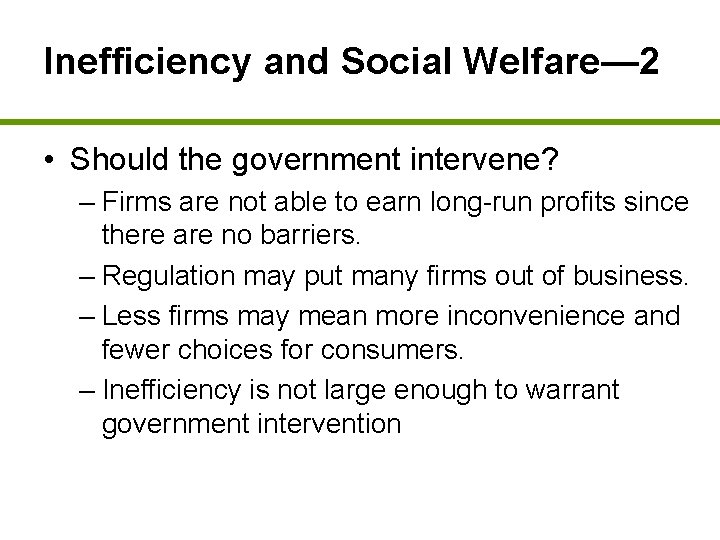 Inefficiency and Social Welfare—2

• Should the government intervene?
– Firms are not able to earn long-run profits since there are no barriers.
– Regulation may put many firms out of business.
– Less firms may mean more inconvenience and fewer choices for consumers.
– Inefficiency is not large enough to warrant government intervention